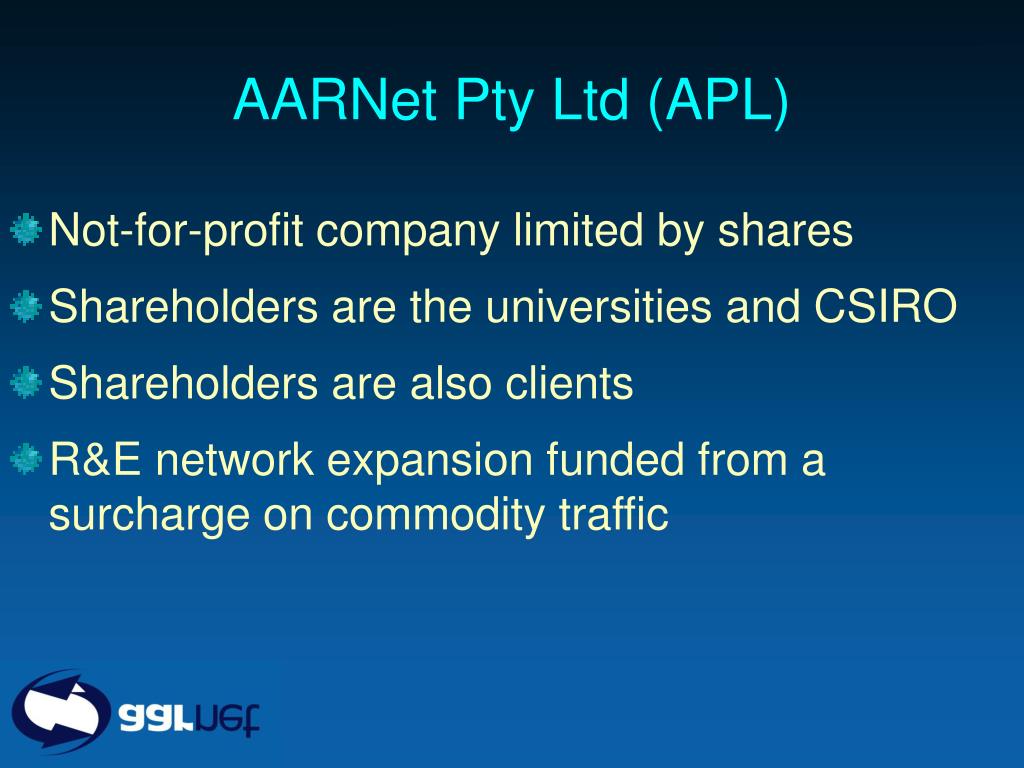 AARNet Pty Ltd (APL)

Not-for-profit company limited by shares

Shareholders are the universities and CSIRO

Shareholders are also clients

R&E network expansion funded from a surcharge on commodity traffic

aarnet